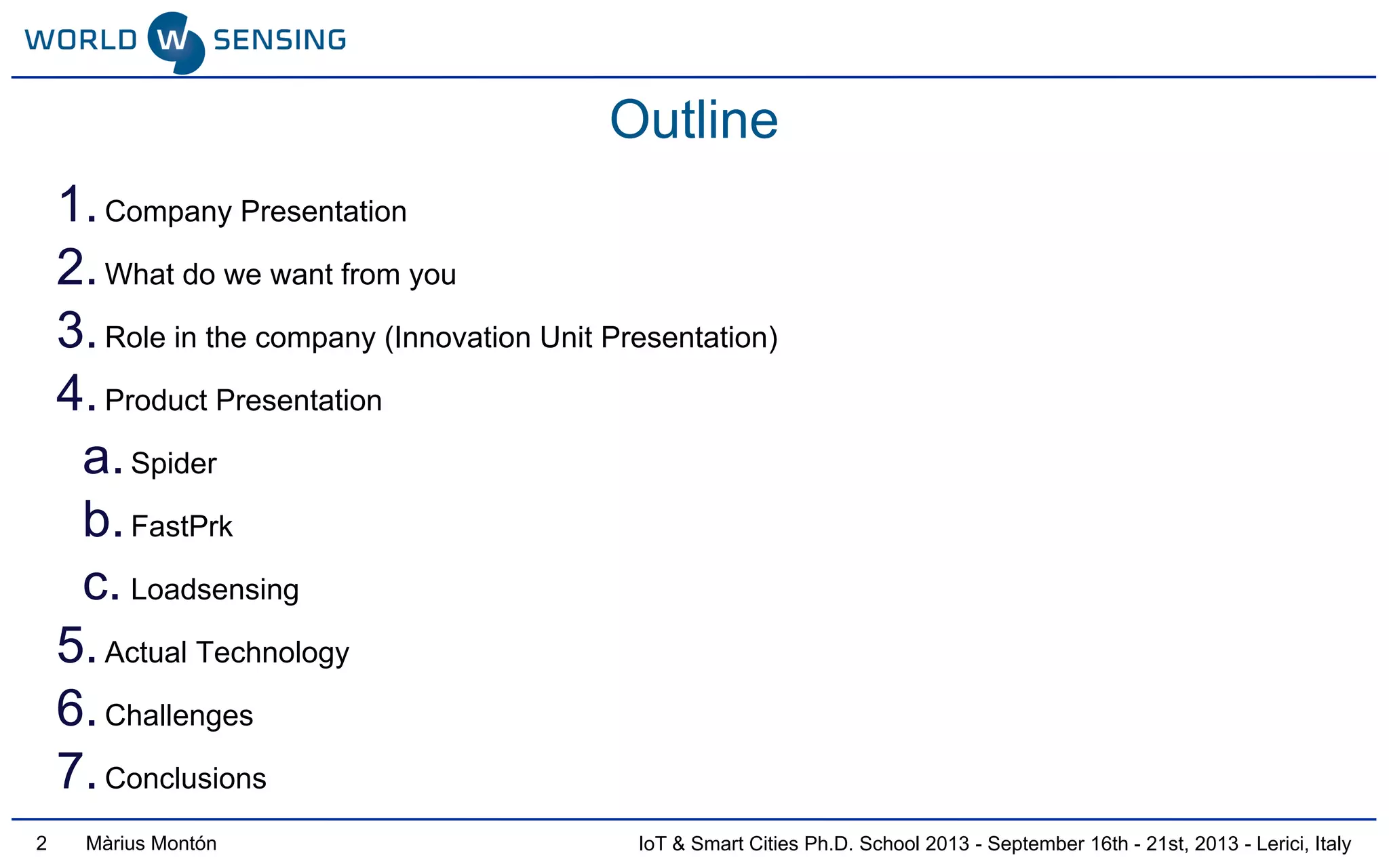 WORLD W SENSING

Outline

1. Company Presentation
2. What do we want from you
3. Role in the company (Innovation Unit Presentation)
4. Product Presentation
a. Spider
b. FastPrk
c. Loadsensing
5. Actual Technology
6. Challenges
7. Conclusions

2 Màrius Montón IoT & Smart Cities Ph.D. School 2013 - September 16th - 21st, 2013 - Lerici, Italy